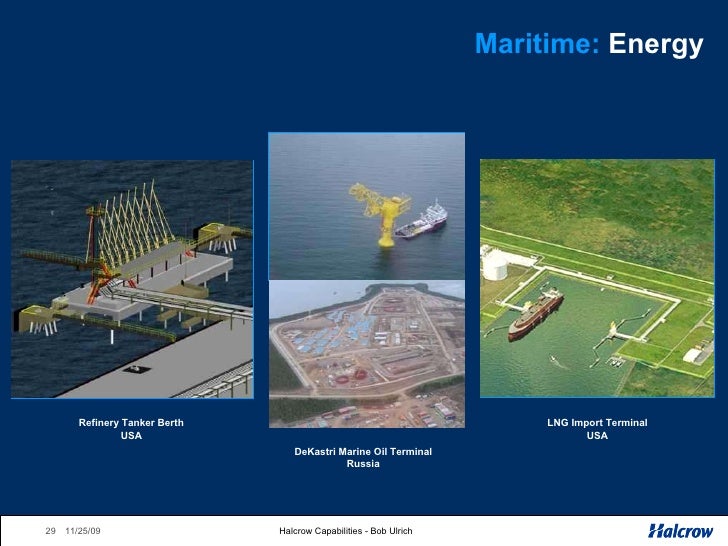 Maritime: Energy

Refinery Tanker Berth
USA

DeKastri Marine Oil Terminal
Russia

LNG Import Terminal
USA

29 11/25/09

Halcrow Capabilities - Bob Ulrich

Halcrow